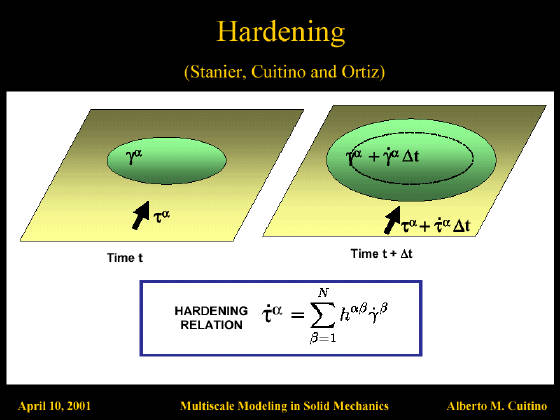 Hardening

(Stanier, Cuitino and Ortiz)

$\gamma^\alpha$

$\tau^\alpha$

Time t

$\gamma^\alpha + \dot{\gamma}^\alpha \Delta t$

$\tau^\alpha + \dot{\tau}^\alpha \Delta t$

Time t + $\Delta$t

HARDENING RELATION $\dot{\tau}^\alpha = \sum_{\beta=1}^{N} h^{\alpha\beta} \dot{\gamma}^\beta$

April 10, 2001

Multiscale Modeling in Solid Mechanics

Alberto M. Cuitino